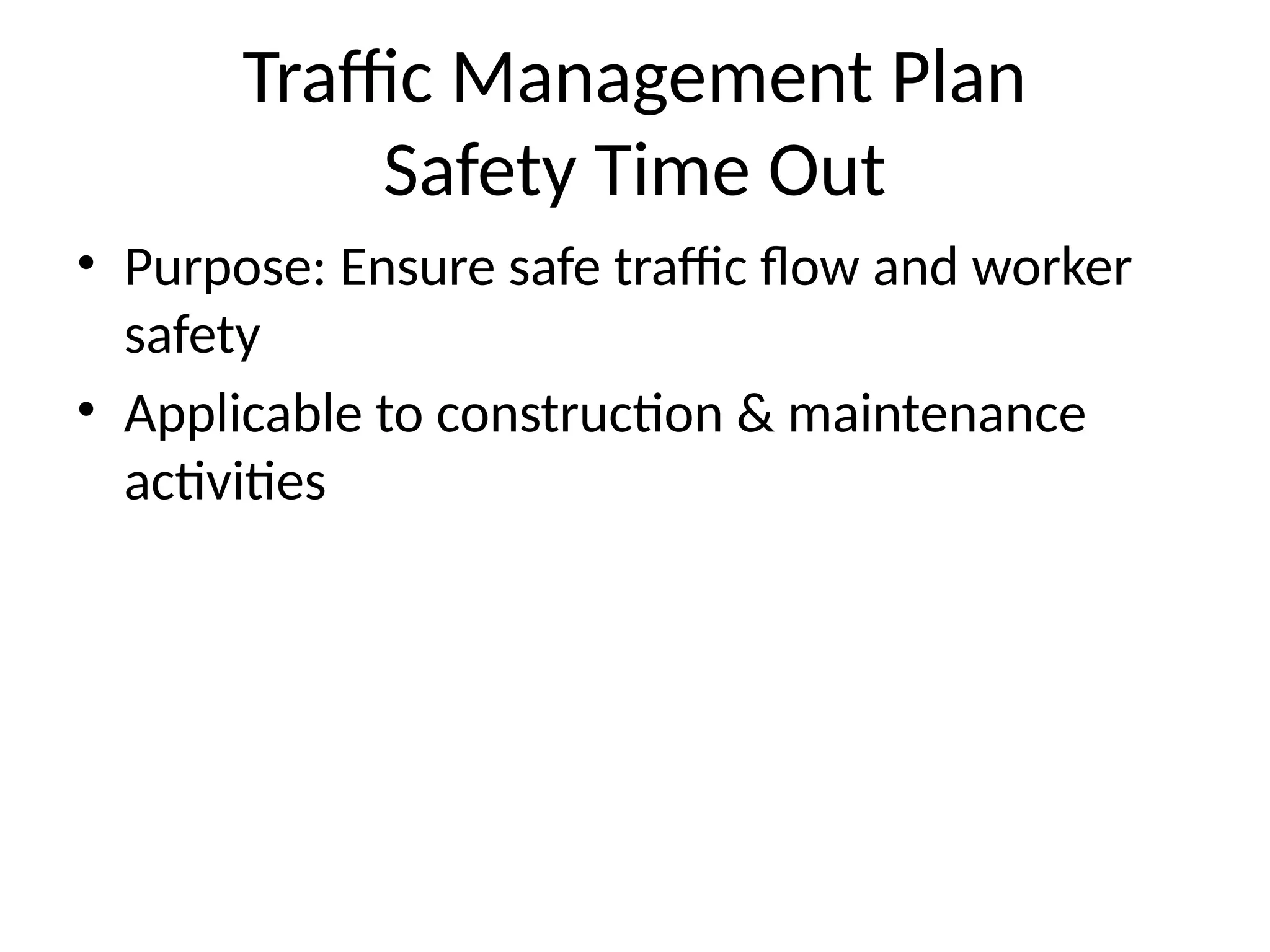 Traffic Management Plan
Safety Time Out

• Purpose: Ensure safe traffic flow and worker safety
• Applicable to construction & maintenance activities